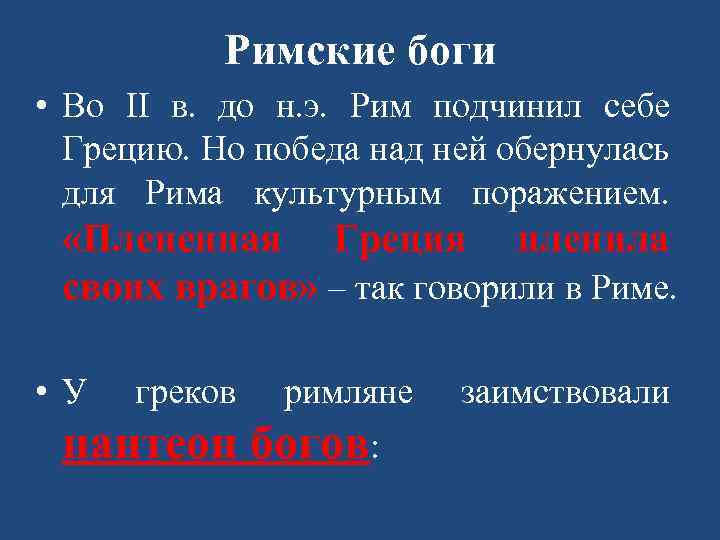 Римские боги

• Во II в. до н.э. Рим подчинил себе Грецию. Но победа над ней обернулась для Рима культурным поражением. «Плененная Греция пленила своих врагов» – так говорили в Риме.

• У греков римляне заимствовали пантеон богов: